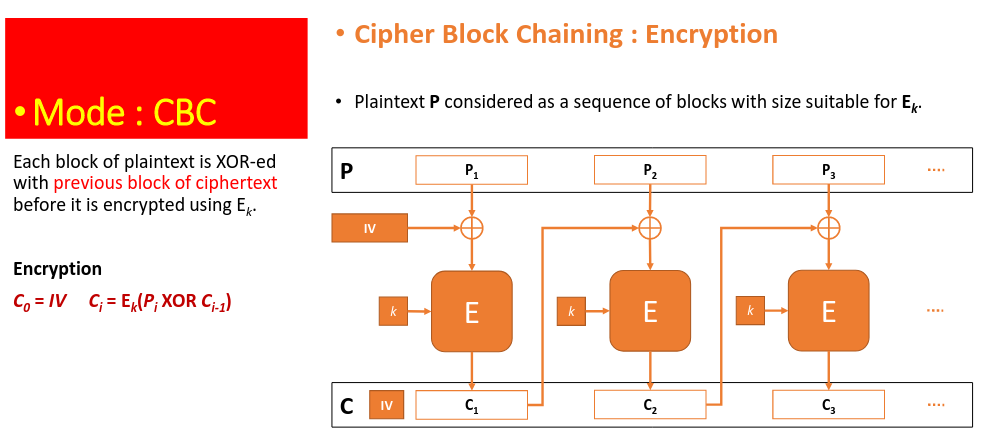 • Mode : CBC

Each block of plaintext is XOR-ed with previous block of ciphertext before it is encrypted using $E_k$.

Encryption

$C_0 = IV$  $C_i = E_k(P_i \text{ XOR } C_{i-1})$

• Cipher Block Chaining : Encryption

• Plaintext **P** considered as a sequence of blocks with size suitable for $E_k$.

P

$P_1$

$P_2$

$P_3$

....

IV

k

E

k

E

k

E

....

C

IV

$C_1$

$C_2$

$C_3$

....